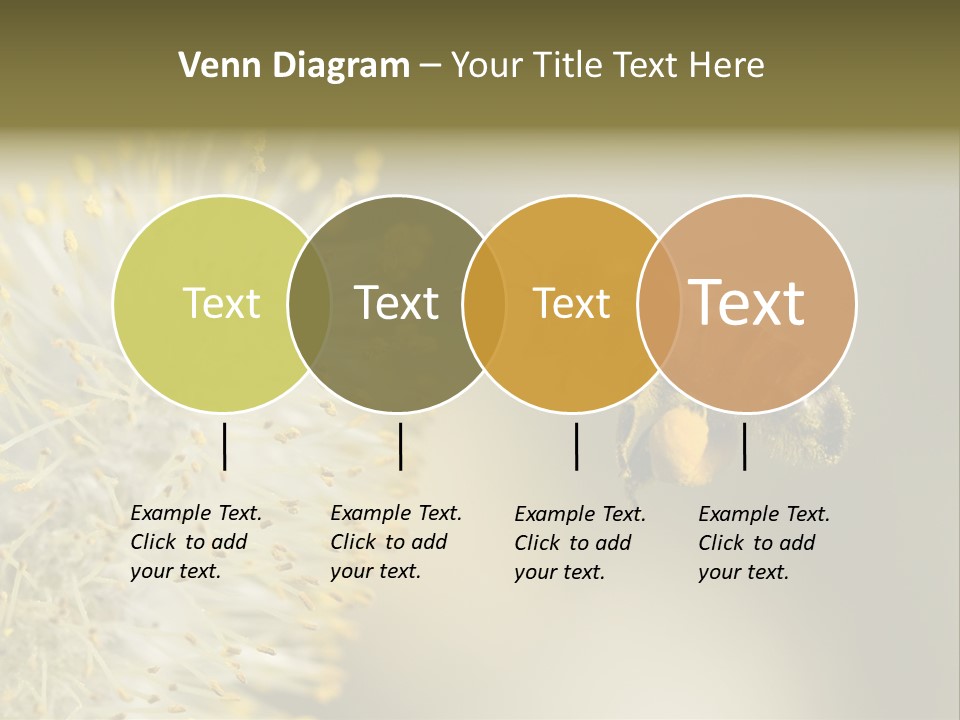 Venn Diagram – Your Title Text Here

Text

Text

Text

Text

Example Text. Click to add your text.

Example Text. Click to add your text.

Example Text. Click to add your text.

Example Text. Click to add your text.